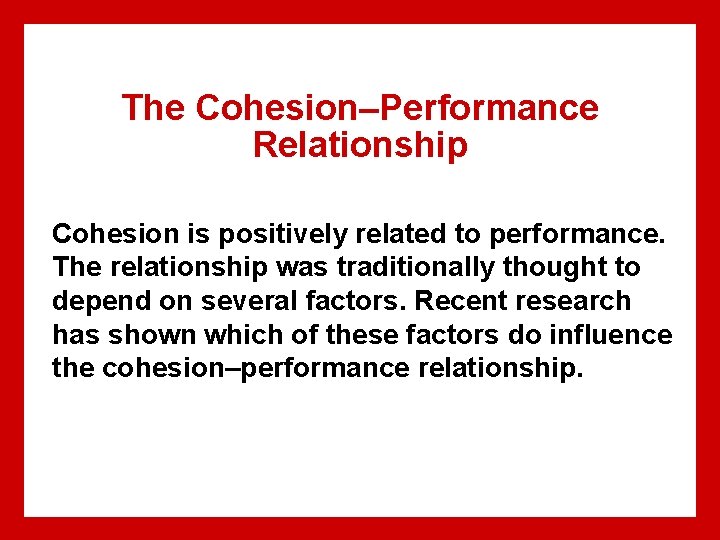 The Cohesion–Performance Relationship

Cohesion is positively related to performance. The relationship was traditionally thought to depend on several factors. Recent research has shown which of these factors do influence the cohesion–performance relationship.